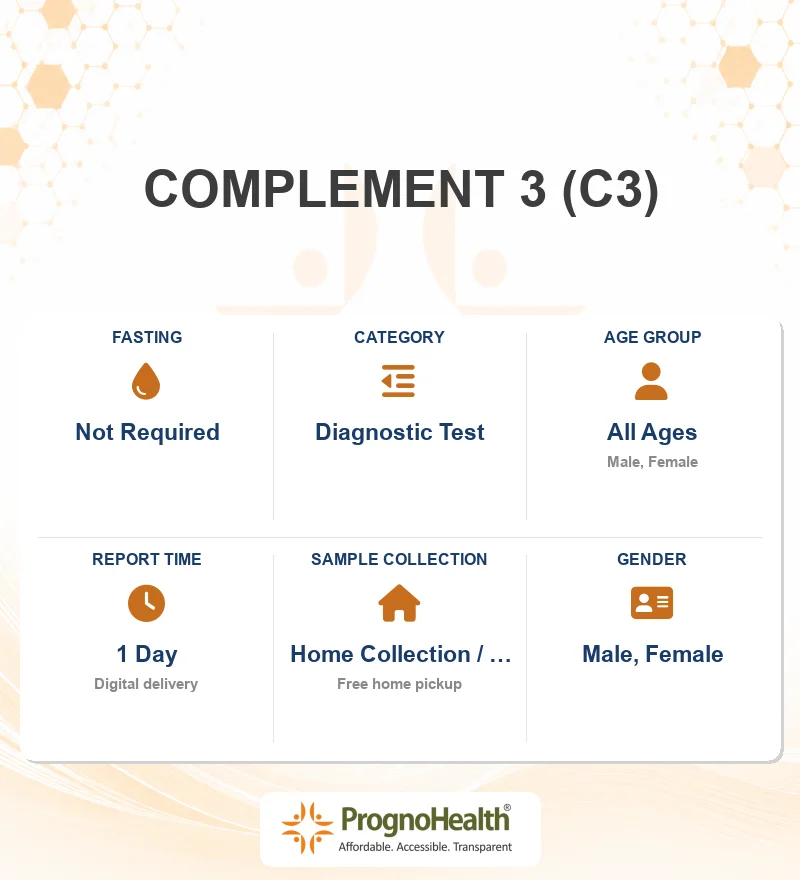 COMPLEMENT 3 (C3)

FASTING

Not Required

CATEGORY

Diagnostic Test

AGE GROUP

All Ages

Male, Female

REPORT TIME

1 Day

Digital delivery

SAMPLE COLLECTION

Home Collection / …

Free home pickup

GENDER

Male, Female

PrognoHealth®

Affordable. Accessible. Transparent